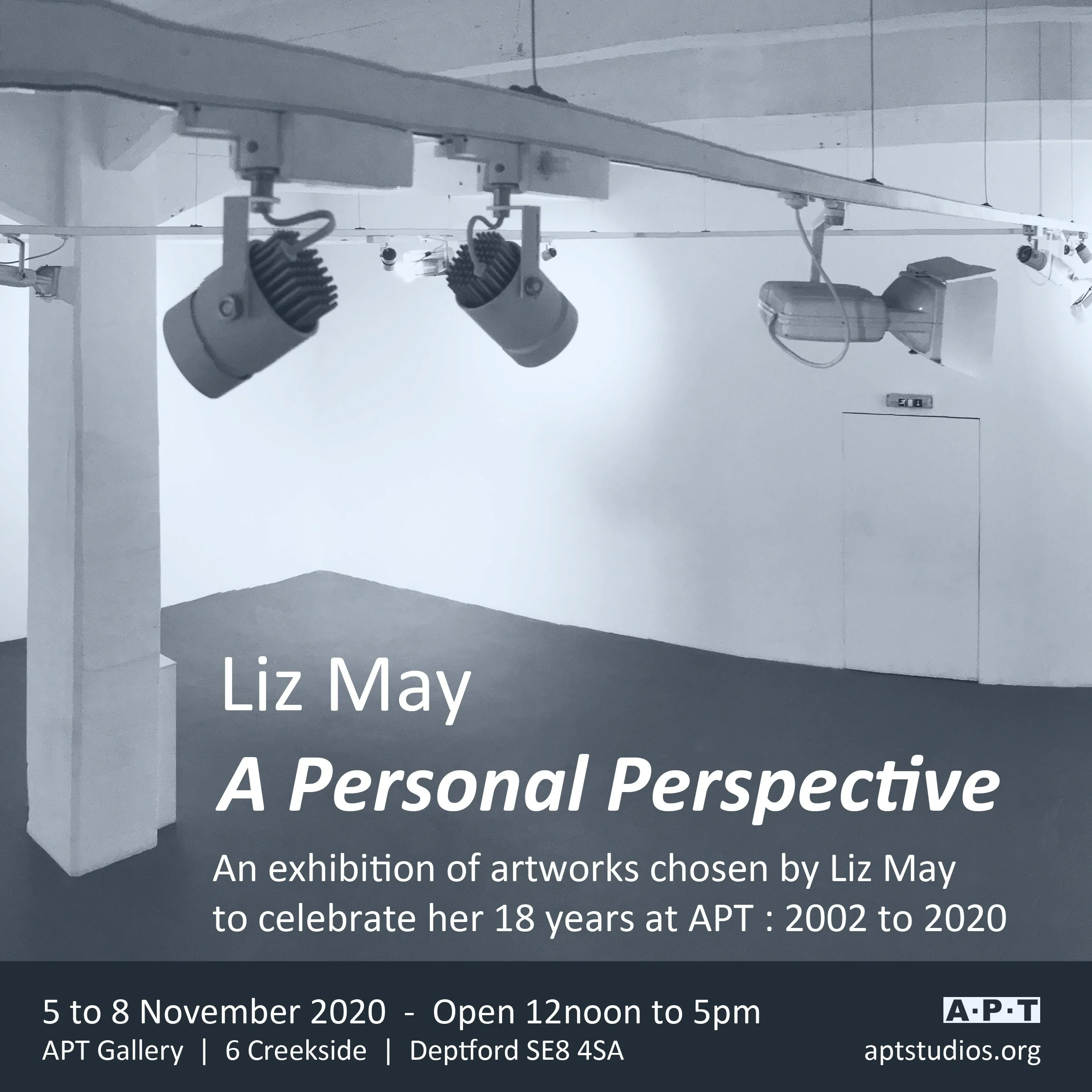 Liz May
A Personal Perspective
An exhibition of artworks chosen by Liz May to celebrate her 18 years at APT : 2002 to 2020

5 to 8 November 2020 - Open 12noon to 5pm
APT Gallery | 6 Creekside | Deptford SE8 4SA

A·P·T
aptstudios.org